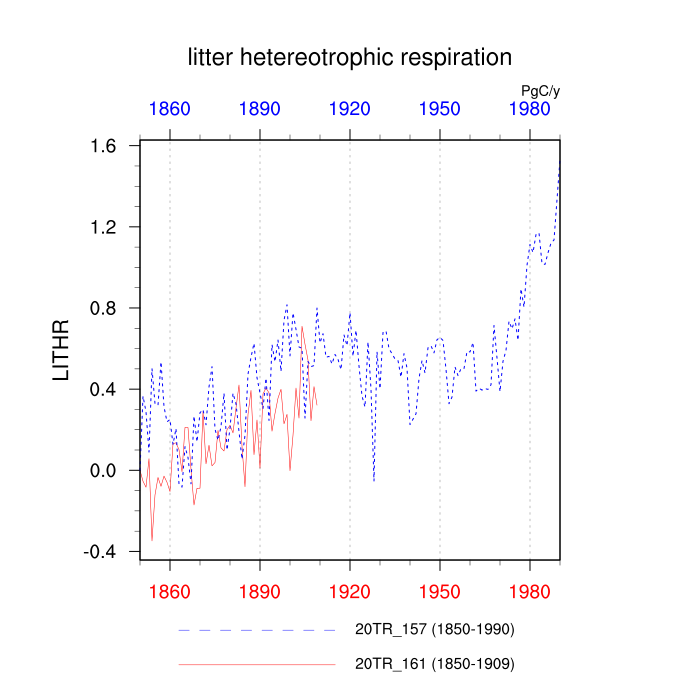 litter hetereotrophic respiration

PgC/y

1860 1890 1920 1950 1980

1.6
1.2
0.8
0.4
0.0
-0.4

LITHR

1860 1890 1920 1950 1980

20TR_157 (1850-1990)

20TR_161 (1850-1909)